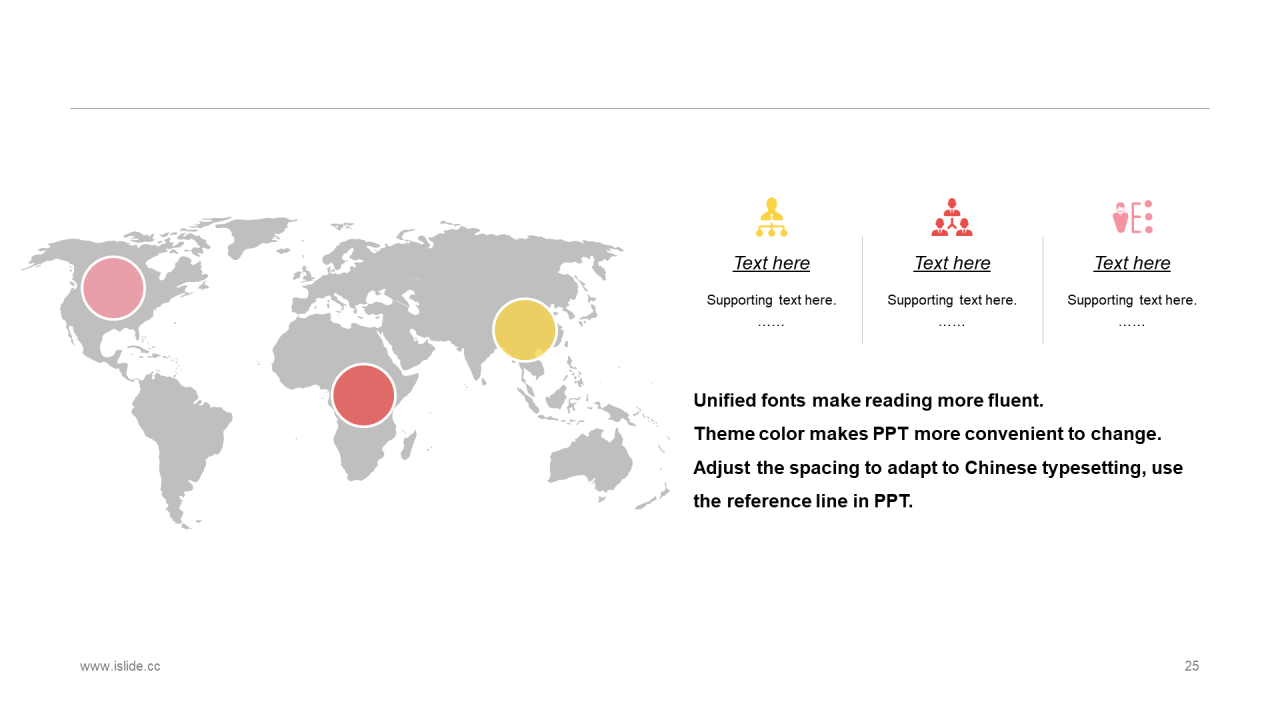 Text here

Supporting text here.
……

Text here

Supporting text here.
……

Text here

Supporting text here.
……

Unified fonts make reading more fluent.
Theme color makes PPT more convenient to change.
Adjust the spacing to adapt to Chinese typesetting, use the reference line in PPT.

www.islide.cc

25